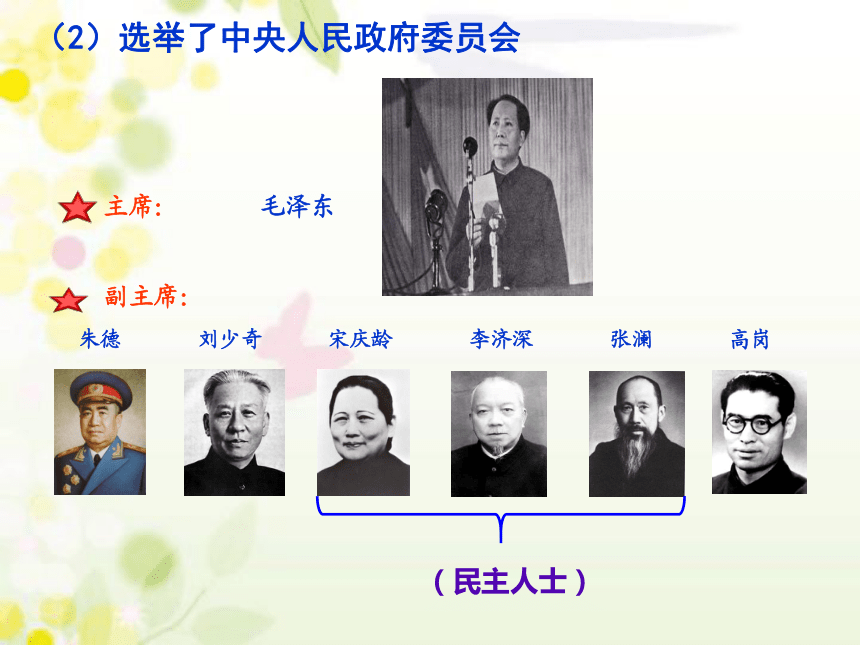 （2）选举了中央人民政府委员会

主席：　毛泽东

副主席：

朱德　刘少奇　宋庆龄　李济深　张澜　高岗

（民主人士）